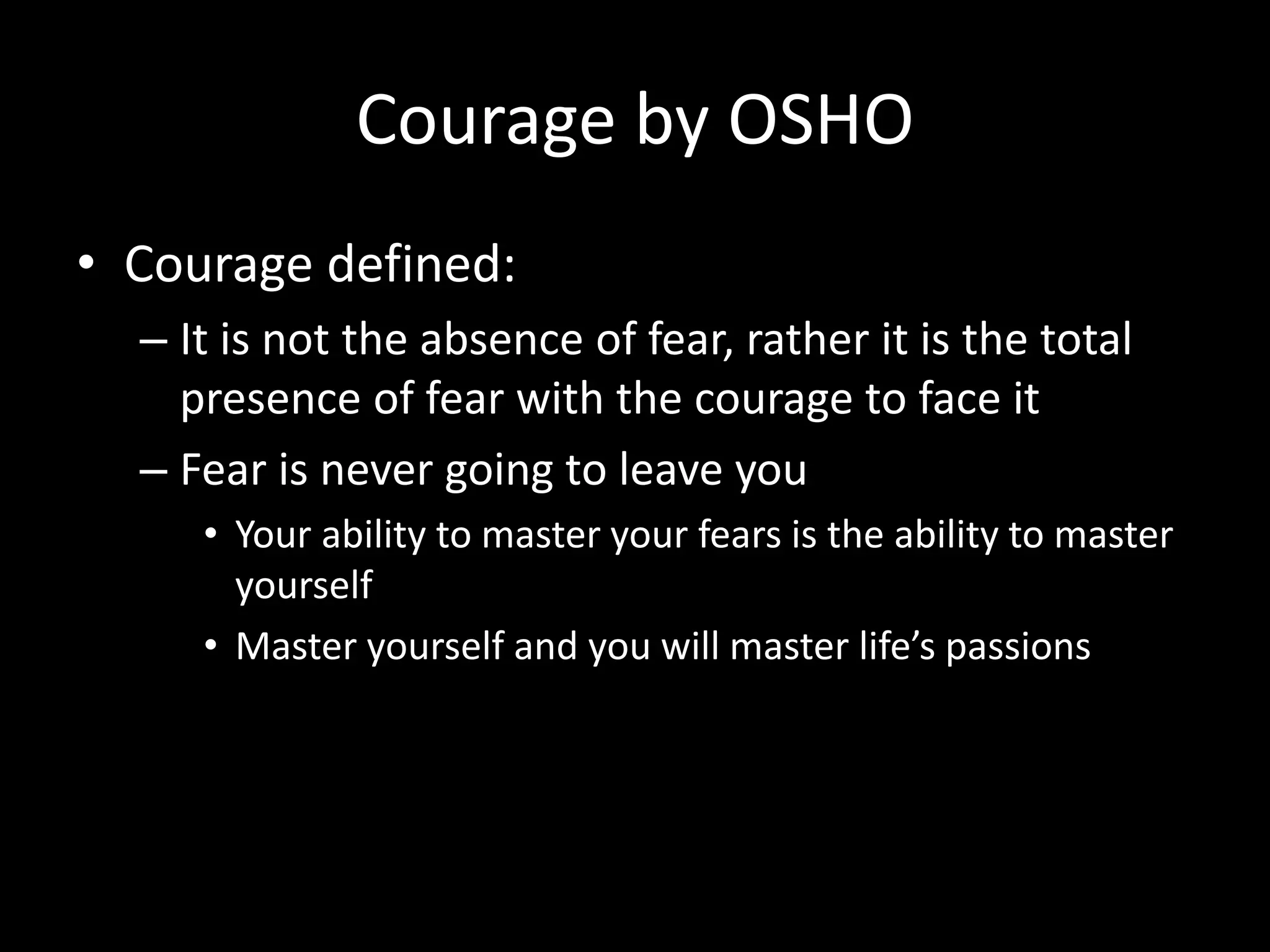 Courage by OSHO

• Courage defined:
– It is not the absence of fear, rather it is the total presence of fear with the courage to face it
– Fear is never going to leave you
• Your ability to master your fears is the ability to master yourself
• Master yourself and you will master life’s passions